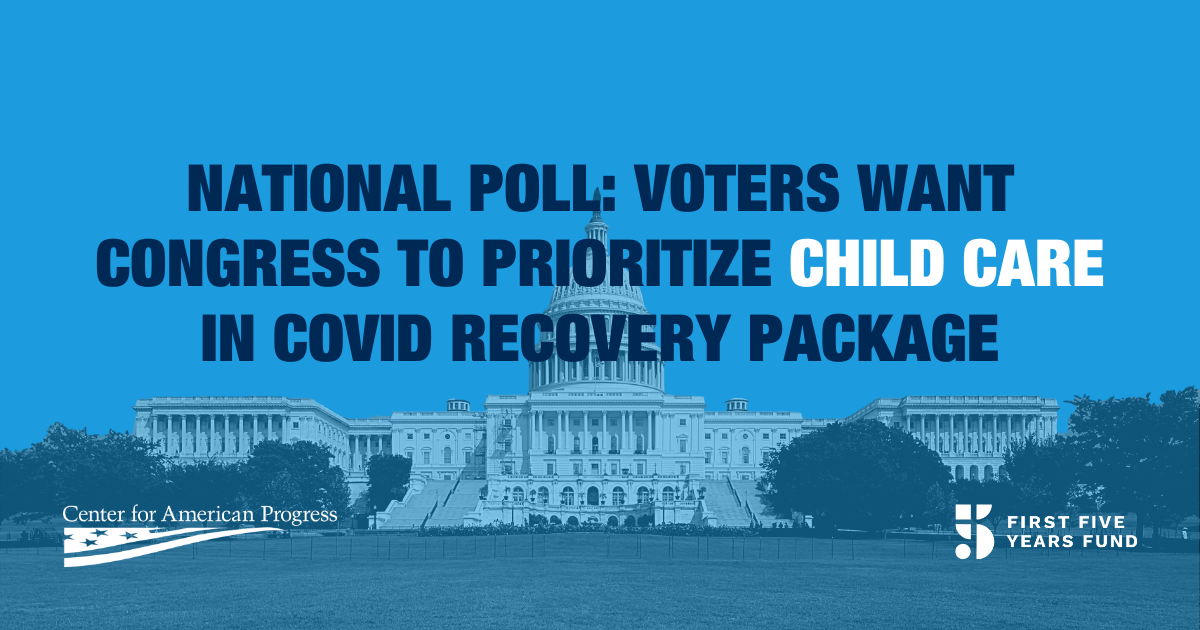 NATIONAL POLL: VOTERS WANT CONGRESS TO PRIORITIZE CHILD CARE IN COVID RECOVERY PACKAGE

Center for American Progress

FIRST FIVE YEARS FUND